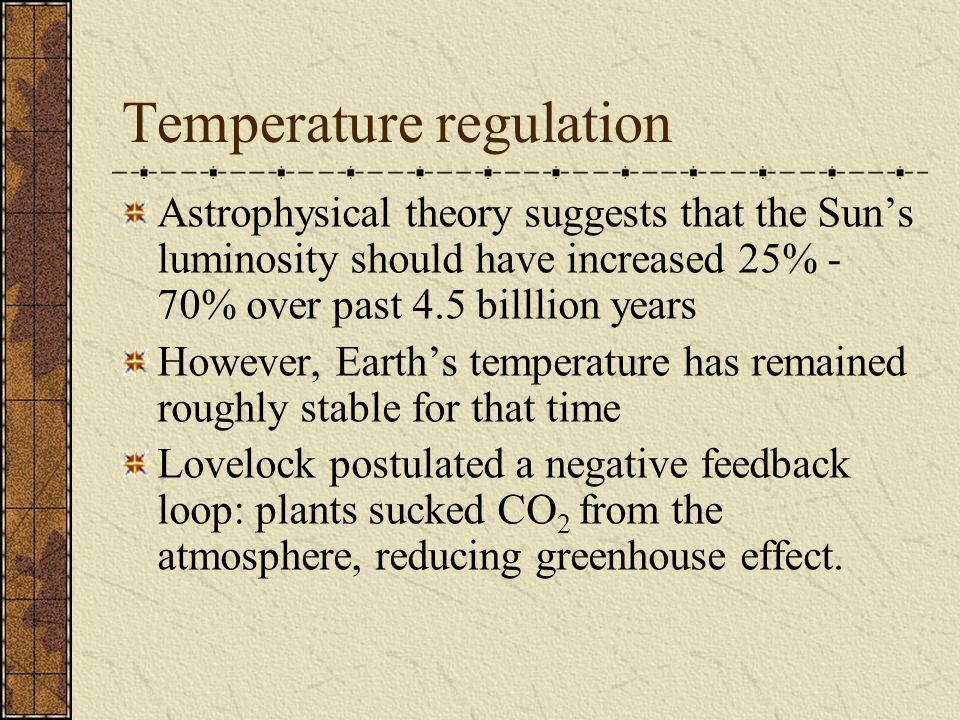 Temperature regulation

Astrophysical theory suggests that the Sun’s luminosity should have increased 25% - 70% over past 4.5 billlion years

However, Earth’s temperature has remained roughly stable for that time

Lovelock postulated a negative feedback loop: plants sucked $CO_2$ from the atmosphere, reducing greenhouse effect.